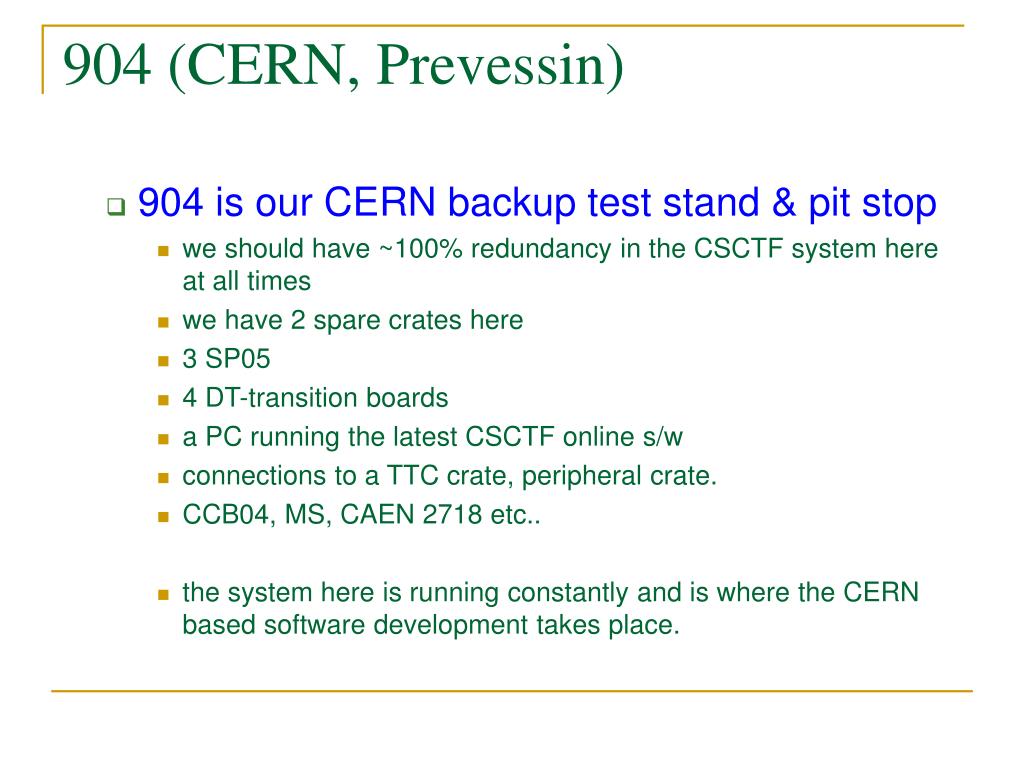 904 (CERN, Prevessin)

904 is our CERN backup test stand & pit stop

we should have ~100% redundancy in the CSCTF system here at all times

we have 2 spare crates here

3 SP05

4 DT-transition boards

a PC running the latest CSCTF online s/w

connections to a TTC crate, peripheral crate.

CCB04, MS, CAEN 2718 etc..

the system here is running constantly and is where the CERN based software development takes place.